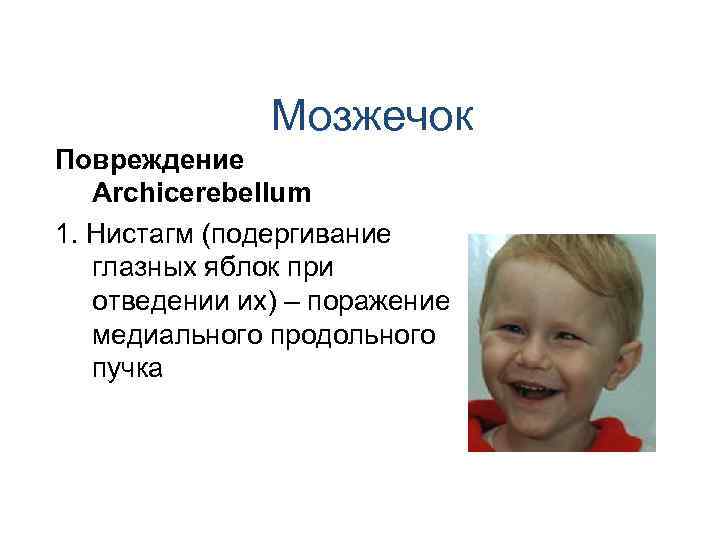 Мозжечок

Повреждение Archicerebellum

1. Нистагм (подергивание глазных яблок при отведении их) – поражение медиального продольного пучка